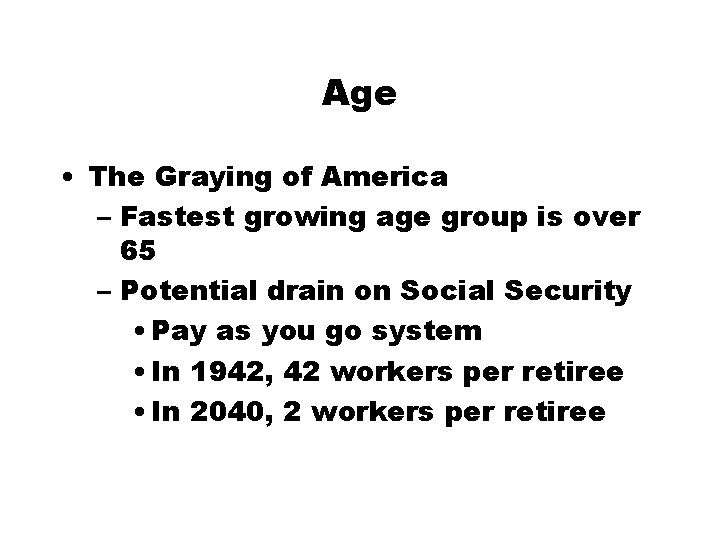 Age

• The Graying of America
– Fastest growing age group is over 65
– Potential drain on Social Security
• Pay as you go system
• In 1942, 42 workers per retiree
• In 2040, 2 workers per retiree